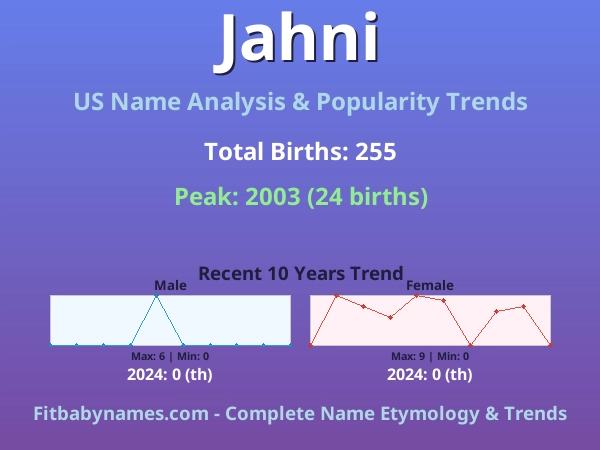 Jahni

US Name Analysis & Popularity Trends

Total Births: 255

Peak: 2003 (24 births)

Recent 10 Years Trend

Male

Max: 6 | Min: 0

2024: 0 (th)

Female

Max: 9 | Min: 0

2024: 0 (th)

Fitbabynames.com - Complete Name Etymology & Trends